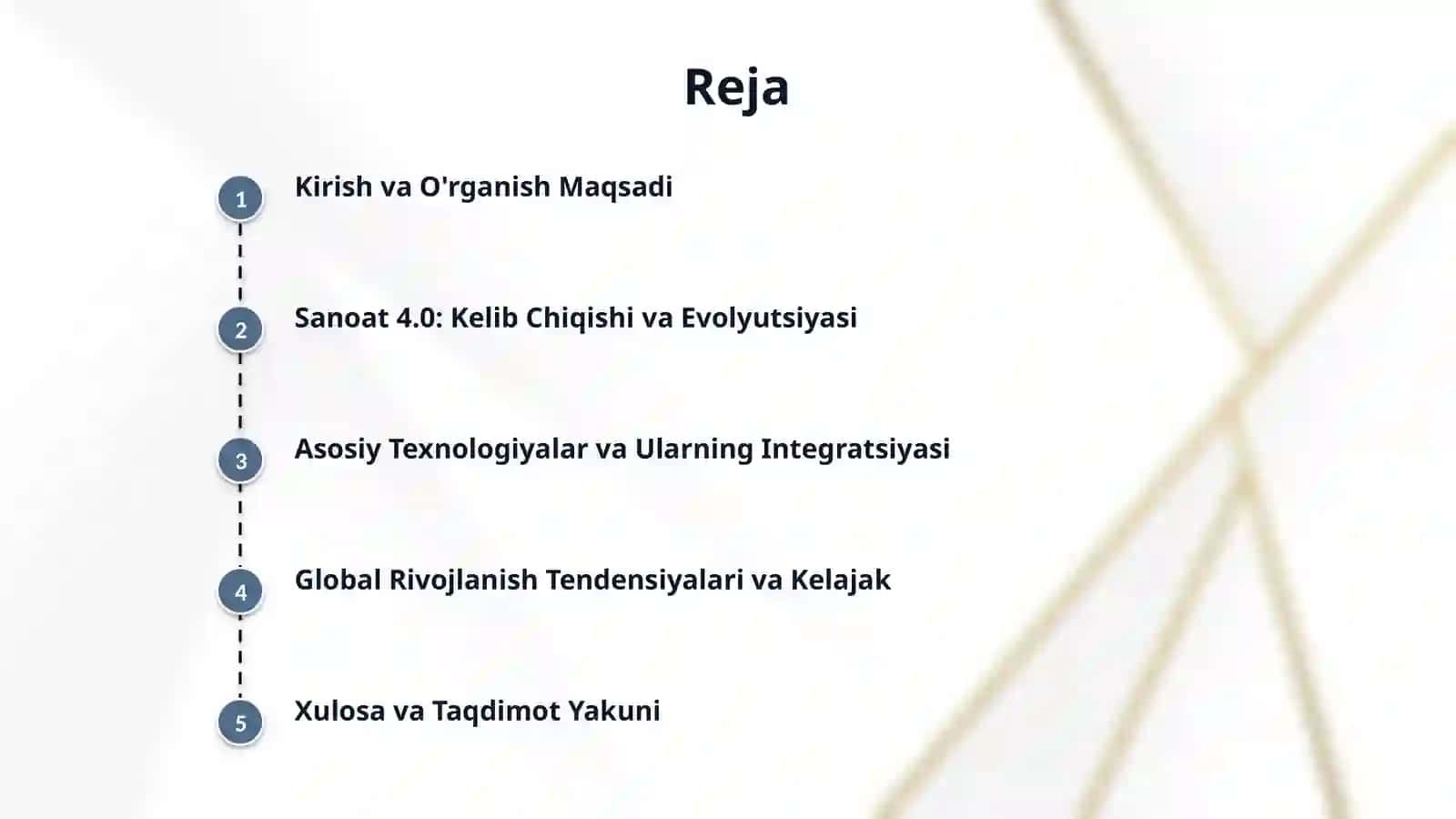 Reja

1 Kirish va O'rganish Maqsadi

2 Sanoat 4.0: Kelib Chiqishi va Evolyutsiyasi

3 Asosiy Texnologiyalar va Ularning Integratsiyasi

4 Global Rivojlanish Tendensiyalari va Kelajak

5 Xulosa va Taqdimot Yakuni